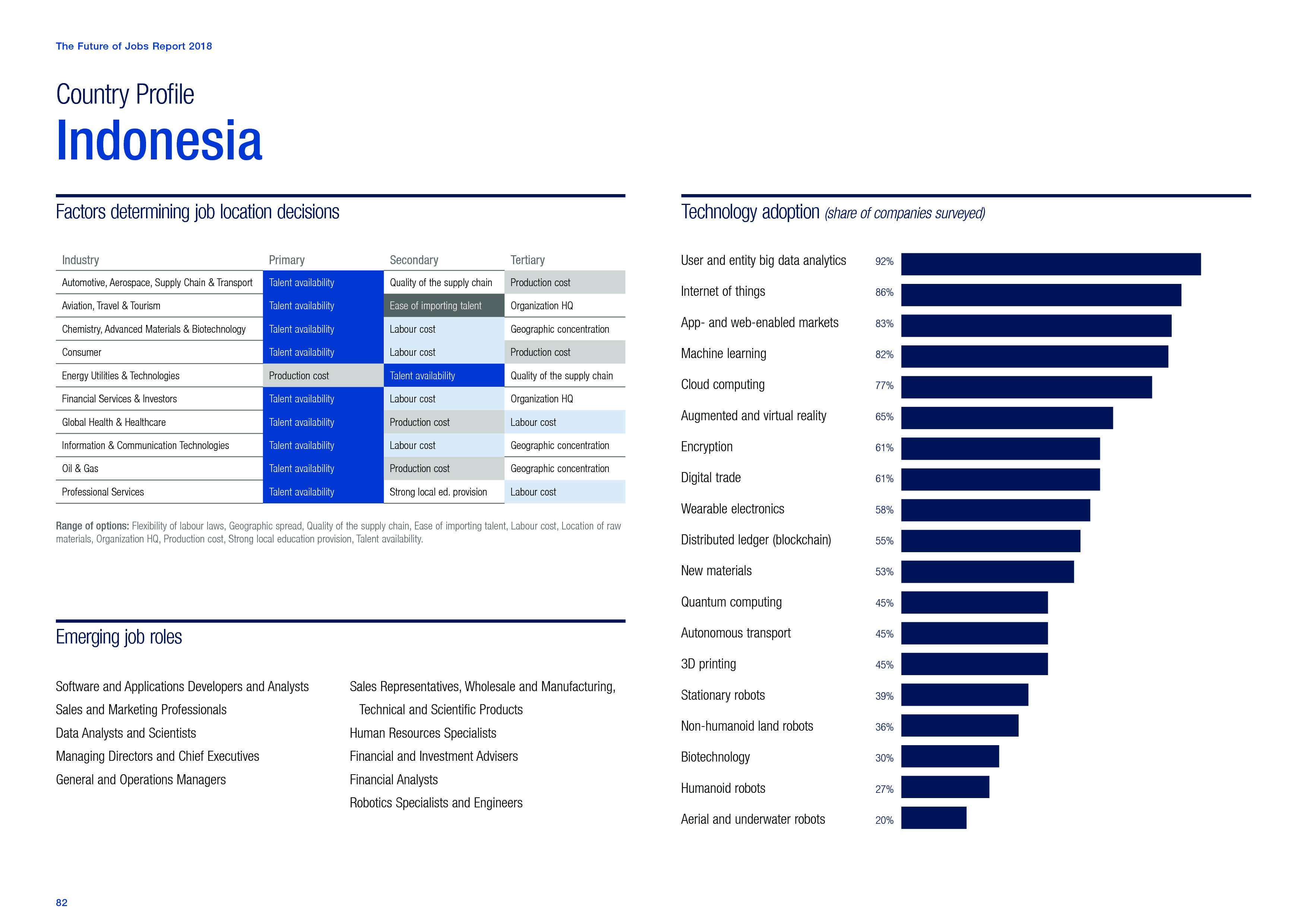 The Future of Jobs Report 2018

Country Profile
Indonesia

Factors determining job location decisions

| Industry | Primary | Secondary | Tertiary |
|---|---|---|---|
| Automotive, Aerospace, Supply Chain & Transport | Talent availability | Quality of the supply chain | Production cost |
| Aviation, Travel & Tourism | Talent availability | Ease of importing talent | Organization HQ |
| Chemistry, Advanced Materials & Biotechnology | Talent availability | Labour cost | Geographic concentration |
| Consumer | Talent availability | Labour cost | Production cost |
| Energy Utilities & Technologies | Production cost | Talent availability | Quality of the supply chain |
| Financial Services & Investors | Talent availability | Labour cost | Organization HQ |
| Global Health & Healthcare | Talent availability | Production cost | Labour cost |
| Information & Communication Technologies | Talent availability | Labour cost | Geographic concentration |
| Oil & Gas | Talent availability | Production cost | Geographic concentration |
| Professional Services | Talent availability | Strong local ed. provision | Labour cost |

Range of options: Flexibility of labour laws, Geographic spread, Quality of the supply chain, Ease of importing talent, Labour cost, Location of raw materials, Organization HQ, Production cost, Strong local education provision, Talent availability.

Emerging job roles

Software and Applications Developers and Analysts
Sales and Marketing Professionals
Data Analysts and Scientists
Managing Directors and Chief Executives
General and Operations Managers

Sales Representatives, Wholesale and Manufacturing, Technical and Scientific Products
Human Resources Specialists
Financial and Investment Advisers
Financial Analysts
Robotics Specialists and Engineers

Technology adoption (share of companies surveyed)

User and entity big data analytics 92%
Internet of things 86%
App- and web-enabled markets 83%
Machine learning 82%
Cloud computing 77%
Augmented and virtual reality 65%
Encryption 61%
Digital trade 61%
Wearable electronics 58%
Distributed ledger (blockchain) 55%
New materials 53%
Quantum computing 45%
Autonomous transport 45%
3D printing 45%
Stationary robots 39%
Non-humanoid land robots 36%
Biotechnology 30%
Humanoid robots 27%
Aerial and underwater robots 20%

82